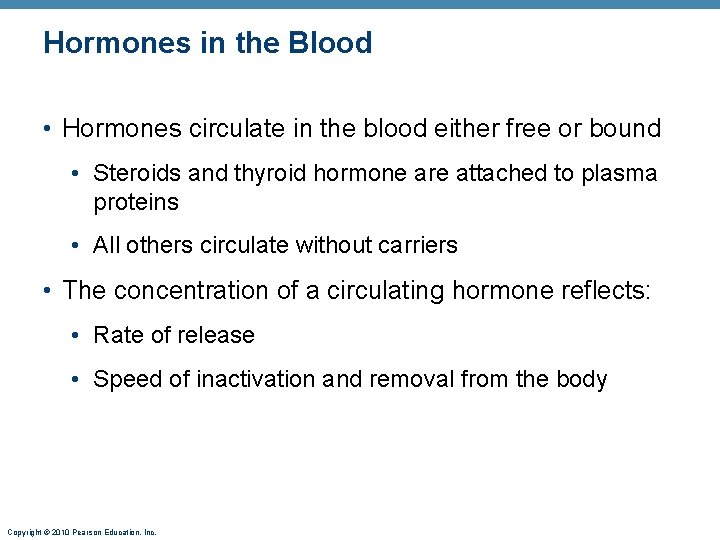 Hormones in the Blood

• Hormones circulate in the blood either free or bound

• Steroids and thyroid hormone are attached to plasma proteins

• All others circulate without carriers

• The concentration of a circulating hormone reflects:

• Rate of release

• Speed of inactivation and removal from the body

Copyright © 2010 Pearson Education, Inc.